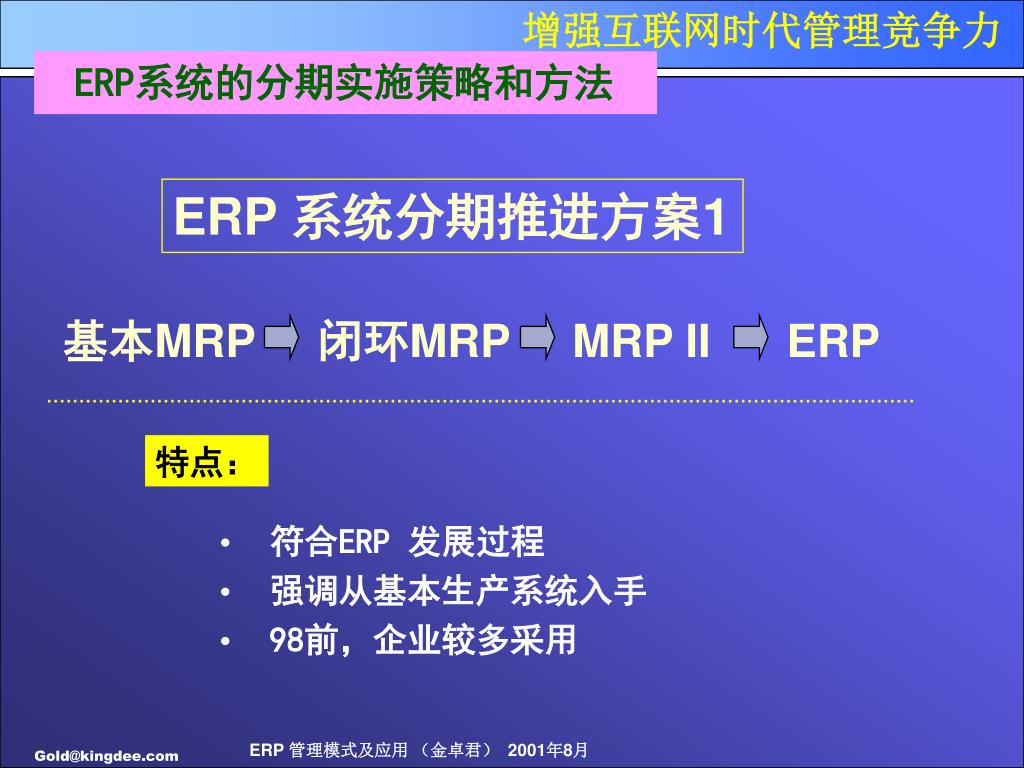 增强互联网时代管理竞争力

ERP系统的分期实施策略和方法

ERP 系统分期推进方案1

基本MRP 闭环MRP MRP II ERP

特点：

• 符合ERP 发展过程
• 强调从基本生产系统入手
• 98前，企业较多采用

Gold@kingdee.com

ERP 管理模式及应用 （金卓君） 2001年8月